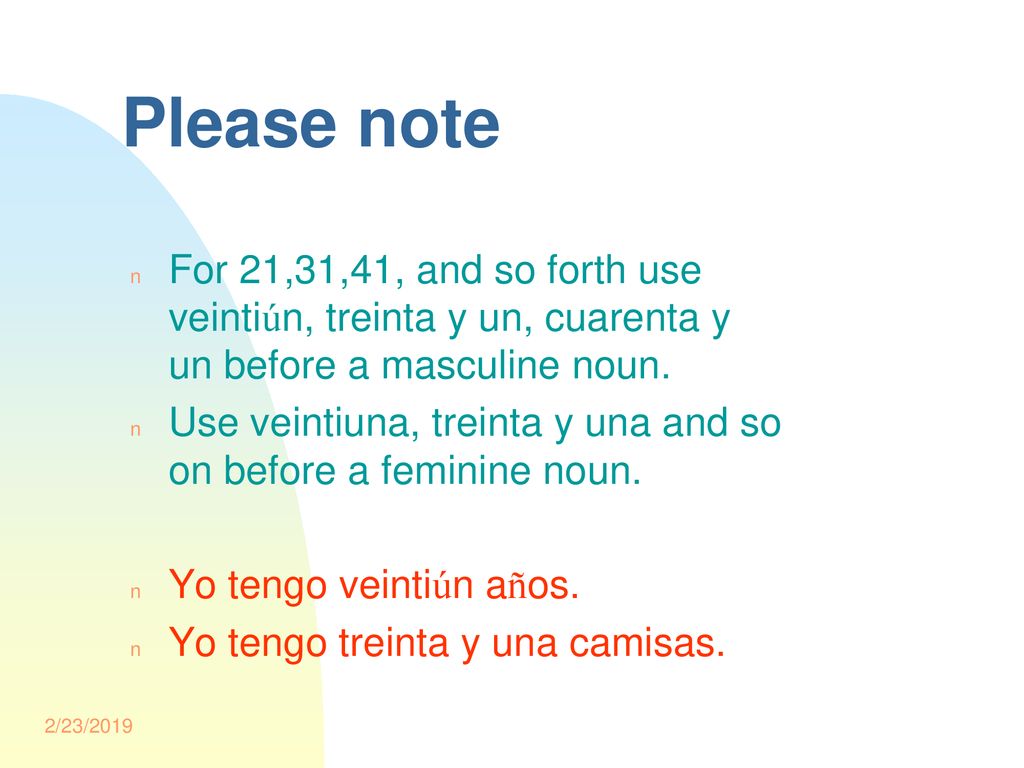 Please note

n For 21,31,41, and so forth use veintiún, treinta y un, cuarenta y un before a masculine noun.

n Use veintiuna, treinta y una and so on before a feminine noun.

n Yo tengo veintiún años.

n Yo tengo treinta y una camisas.

2/23/2019